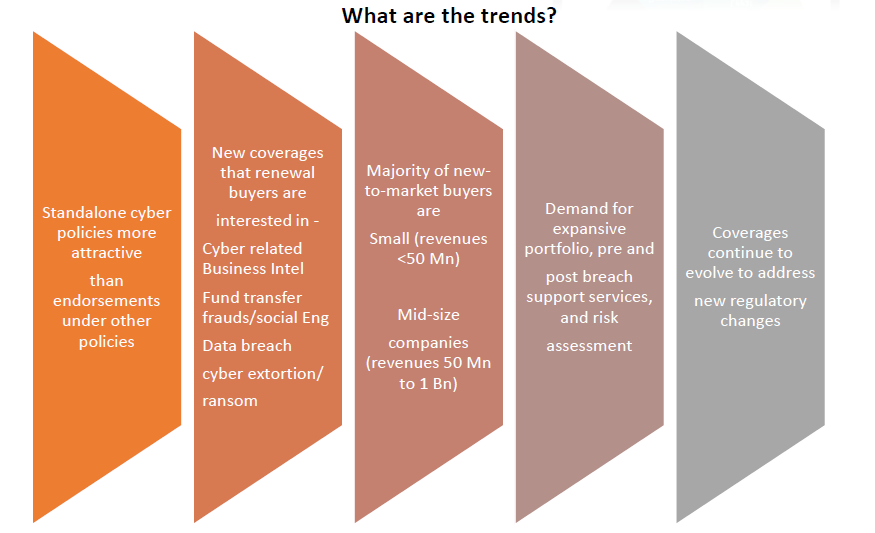 What are the trends?

Standalone cyber policies more attractive than endorsements under other policies

New coverages that renewal buyers are interested in -
Cyber related Business Intel
Fund transfer frauds/social Eng
Data breach
cyber extortion/ ransom

Majority of new-to-market buyers are
Small (revenues <50 Mn)
Mid-size companies (revenues 50 Mn to 1 Bn)

Demand for expansive portfolio, pre and post breach support services, and risk assessment

Coverages continue to evolve to address new regulatory changes